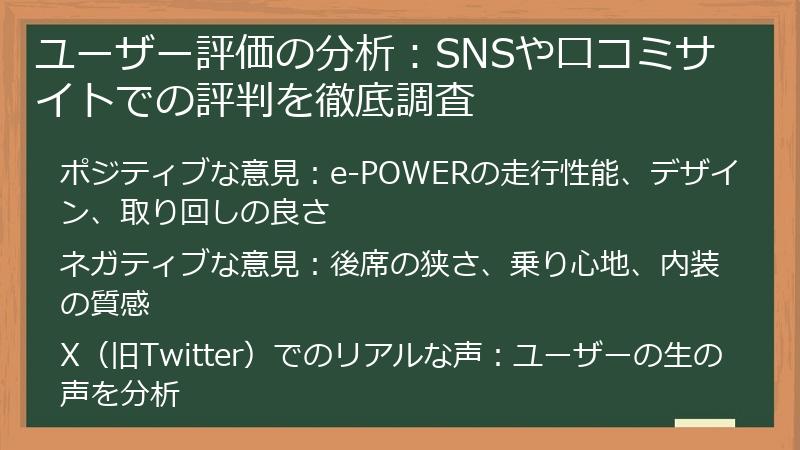 ユーザー評価の分析：SNSや口コミサイトでの評判を徹底調査

ポジティブな意見：e-POWERの走行性能、デザイン、取り回しの良さ

ネガティブな意見：後席の狭さ、乗り心地、内装の質感

X（旧Twitter）でのリアルな声：ユーザーの生の声を分析